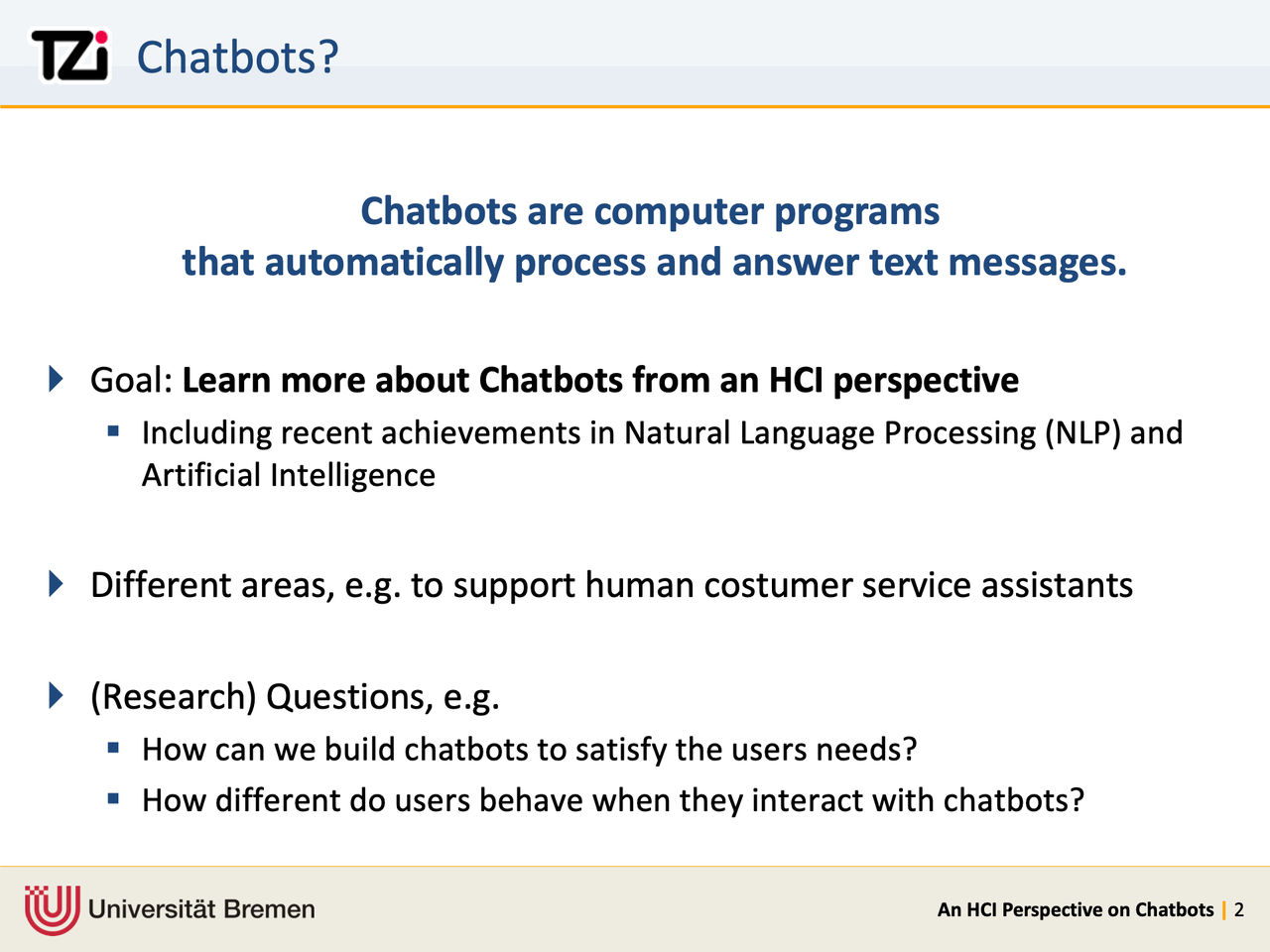 TZi Chatbots?

Chatbots are computer programs that automatically process and answer text messages.

Goal: Learn more about Chatbots from an HCI perspective

Including recent achievements in Natural Language Processing (NLP) and Artificial Intelligence

Different areas, e.g. to support human costumer service assistants

(Research) Questions, e.g.

How can we build chatbots to satisfy the users needs?

How different do users behave when they interact with chatbots?

Universität Bremen

An HCI Perspective on Chatbots | 2